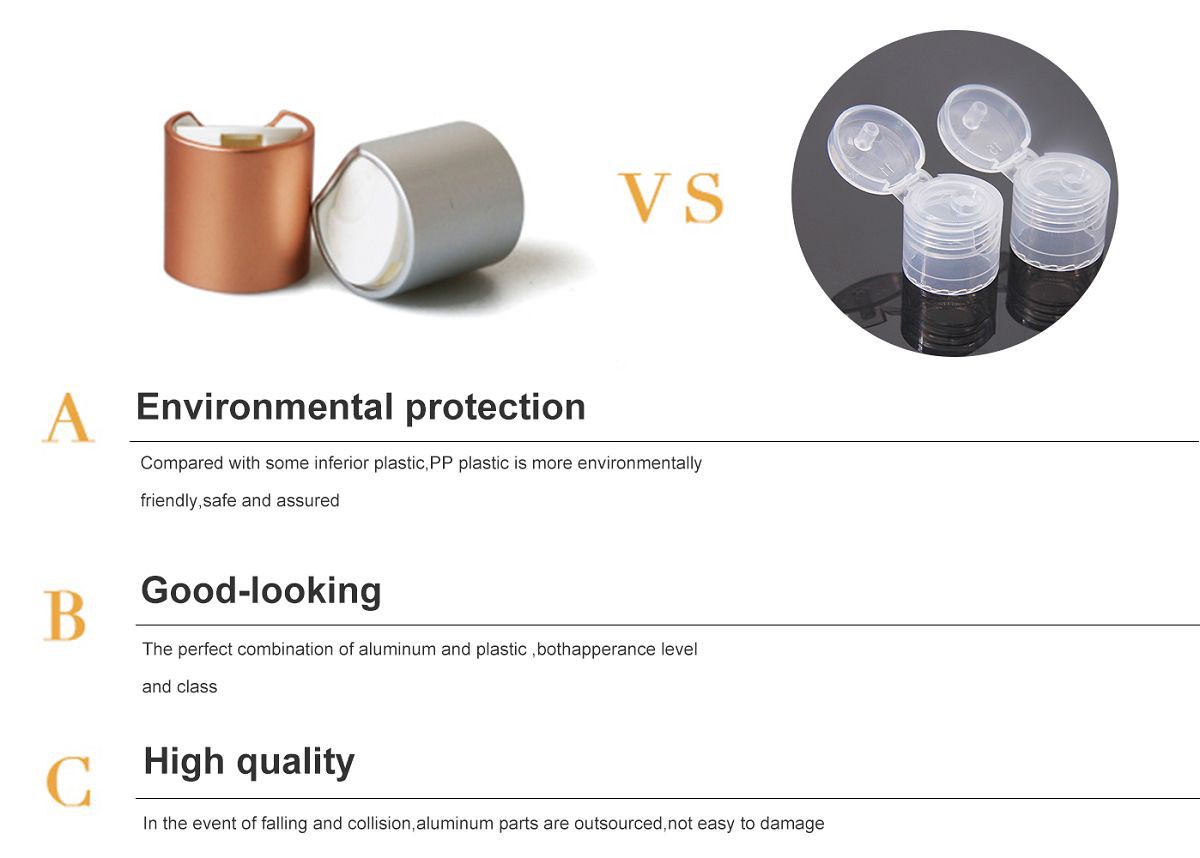 VS

A Environmental protection

Compared with some inferior plastic,PP plastic is more environmentally friendly,safe and assured

B Good-looking

The perfect combination of aluminum and plastic ,bothapperance level and class

C High quality

In the event of falling and collision,aluminum parts are outsourced,not easy to damage